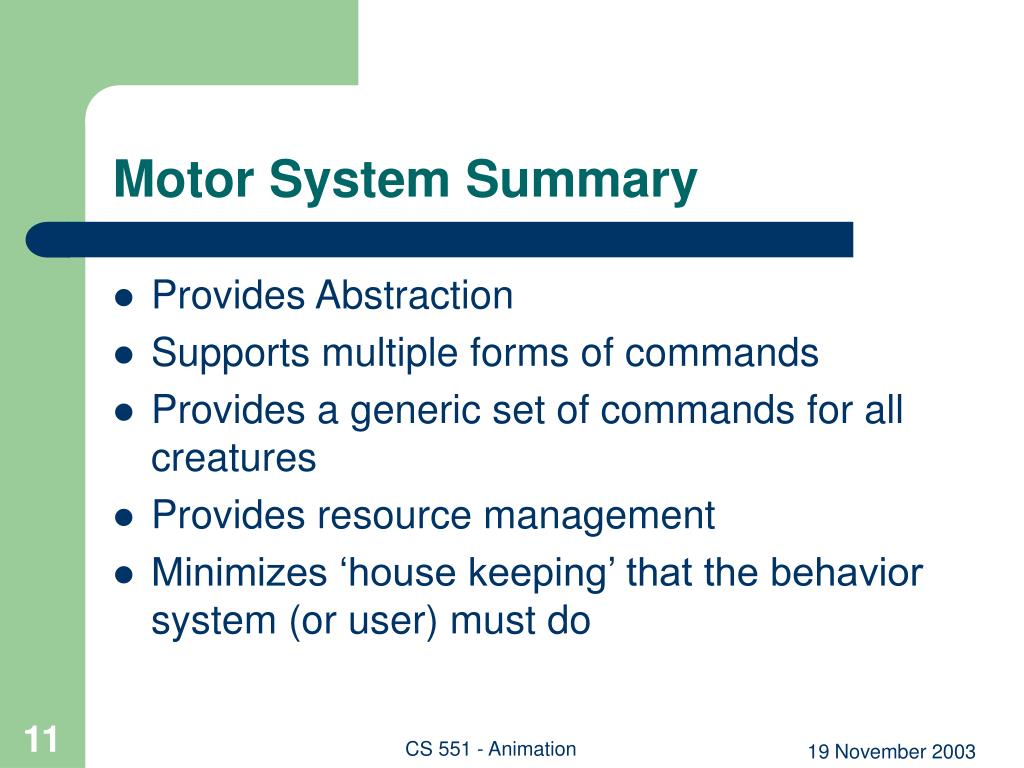 Motor System Summary

- Provides Abstraction
- Supports multiple forms of commands
- Provides a generic set of commands for all creatures
- Provides resource management
- Minimizes ‘house keeping’ that the behavior system (or user) must do

11

CS 551 - Animation

19 November 2003